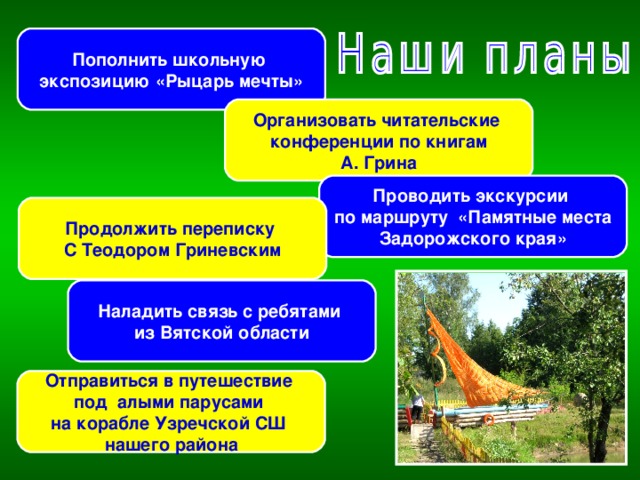 Наши планы

Пополнить школьную экспозицию «Рыцарь мечты»

Организовать читательские конференции по книгам А. Грина

Проводить экскурсии по маршруту «Памятные места Задорожского края»

Продолжить переписку С Теодором Гриневским

Наладить связь с ребятами из Вятской области

Отправиться в путешествие под алыми парусами на корабле Узречской СШ нашего района